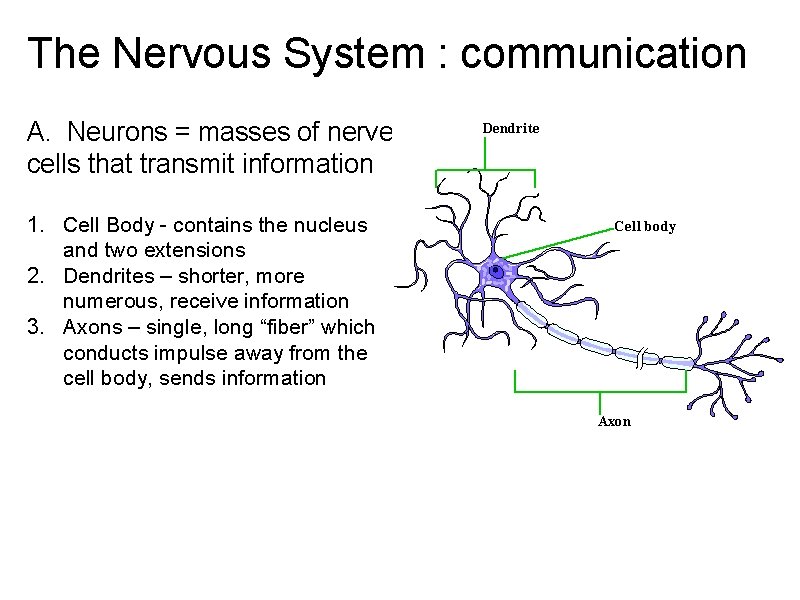 The Nervous System : communication

A. Neurons = masses of nerve cells that transmit information

1. Cell Body - contains the nucleus and two extensions
2. Dendrites – shorter, more numerous, receive information
3. Axons – single, long “fiber” which conducts impulse away from the cell body, sends information

Dendrite

Cell body

Axon